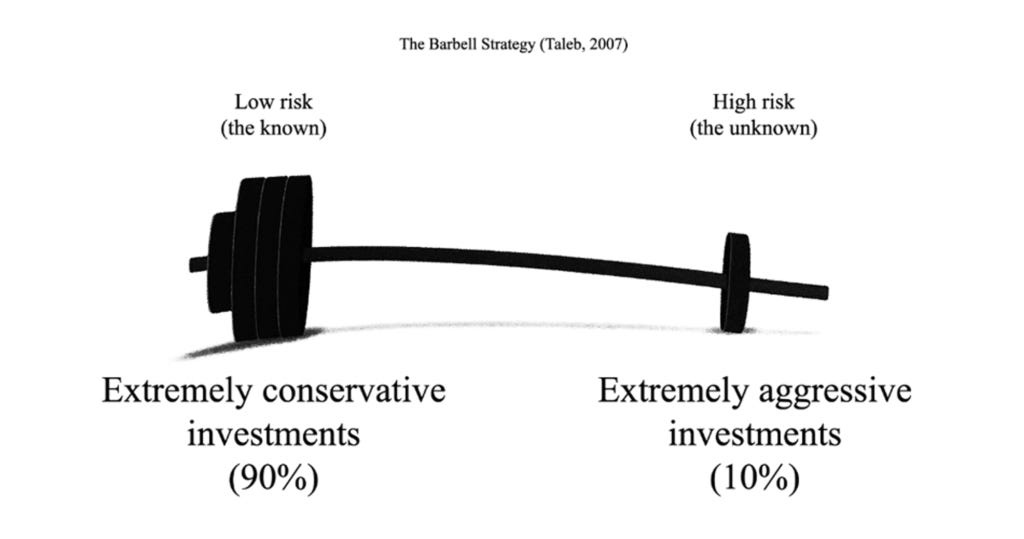 The Barbell Strategy (Taleb, 2007)

Low risk
(the known)

High risk
(the unknown)

Extremely conservative investments
(90%)

Extremely aggressive investments
(10%)